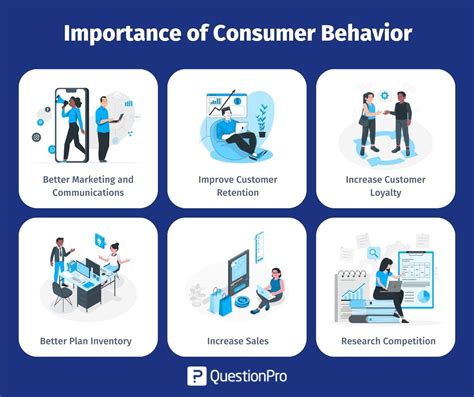 Importance of Consumer Behavior

Better Marketing and Communications

Improve Customer Retention

Increase Customer Loyalty

Better Plan Inventory

Increase Sales

Research Competition

QuestionPro